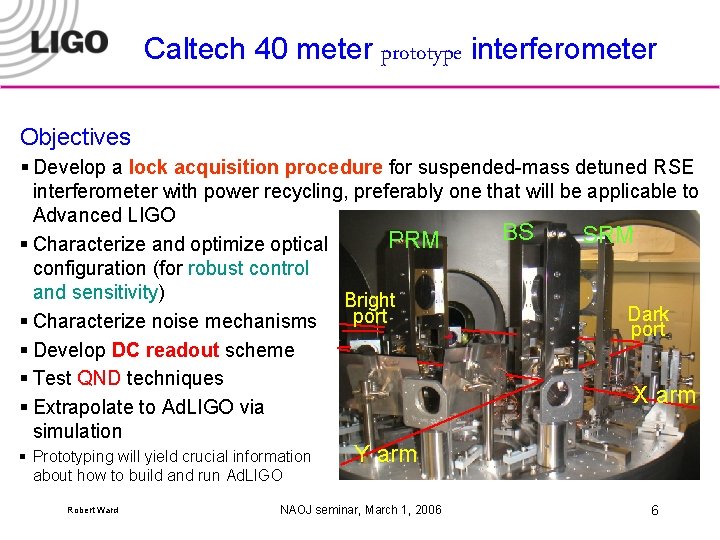 LIGO

Caltech 40 meter prototype interferometer

Objectives

▪ Develop a lock acquisition procedure for suspended-mass detuned RSE interferometer with power recycling, preferably one that will be applicable to Advanced LIGO
▪ Characterize and optimize optical configuration (for robust control and sensitivity)
▪ Characterize noise mechanisms
▪ Develop DC readout scheme
▪ Test QND techniques
▪ Extrapolate to AdLIGO via simulation
▪ Prototyping will yield crucial information about how to build and run AdLIGO

PRM
BS
SRM
Bright port
Dark port
X arm
Y arm

Robert Ward
NAOJ seminar, March 1, 2006
6